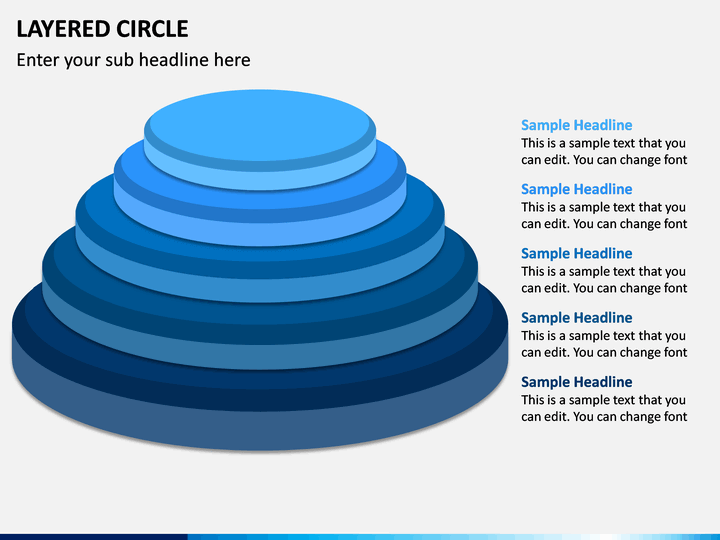 LAYERED CIRCLE

Enter your sub headline here

Sample Headline
This is a sample text that you can edit. You can change font

Sample Headline
This is a sample text that you can edit. You can change font

Sample Headline
This is a sample text that you can edit. You can change font

Sample Headline
This is a sample text that you can edit. You can change font

Sample Headline
This is a sample text that you can edit. You can change font